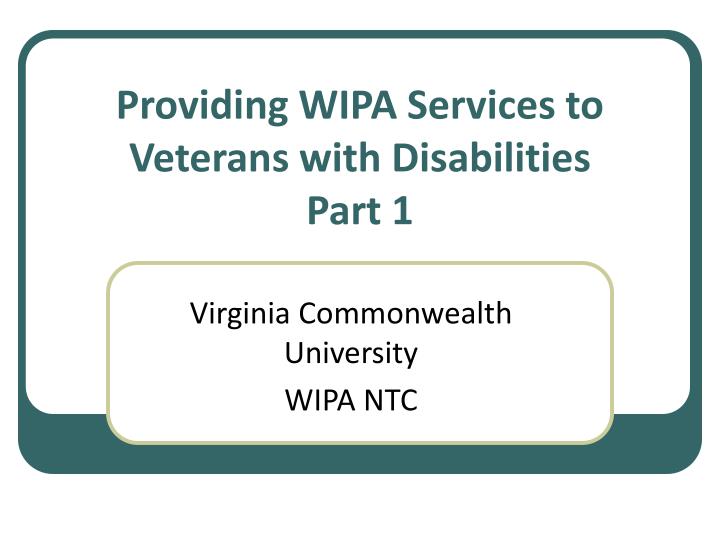 Providing WIPA Services to Veterans with Disabilities
Part 1

Virginia Commonwealth University

WIPA NTC